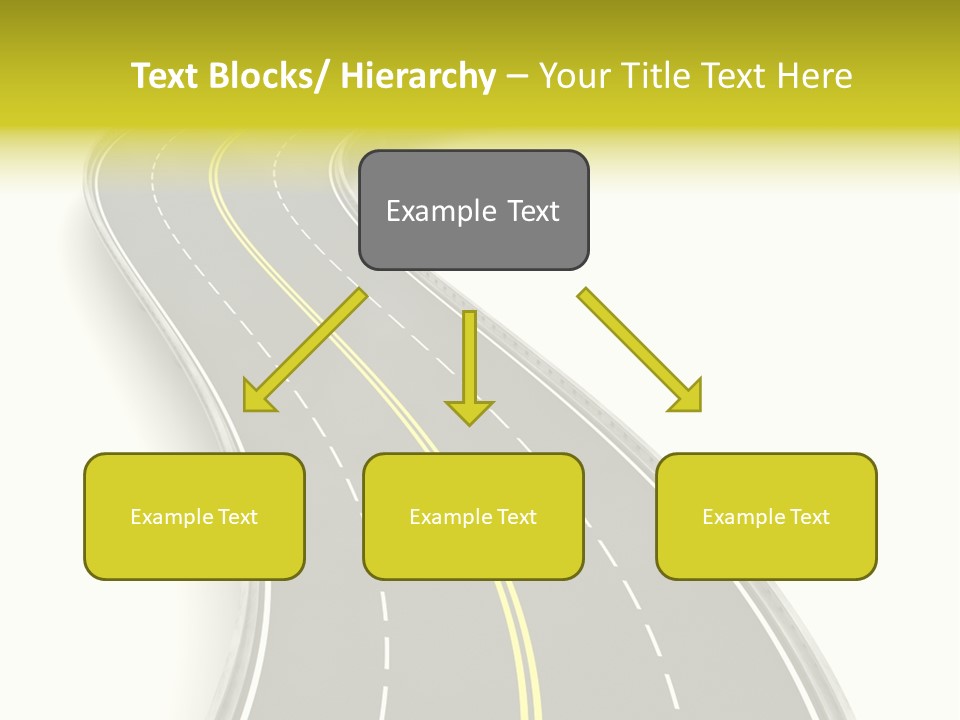 Text Blocks/ Hierarchy – Your Title Text Here

Example Text

Example Text

Example Text

Example Text